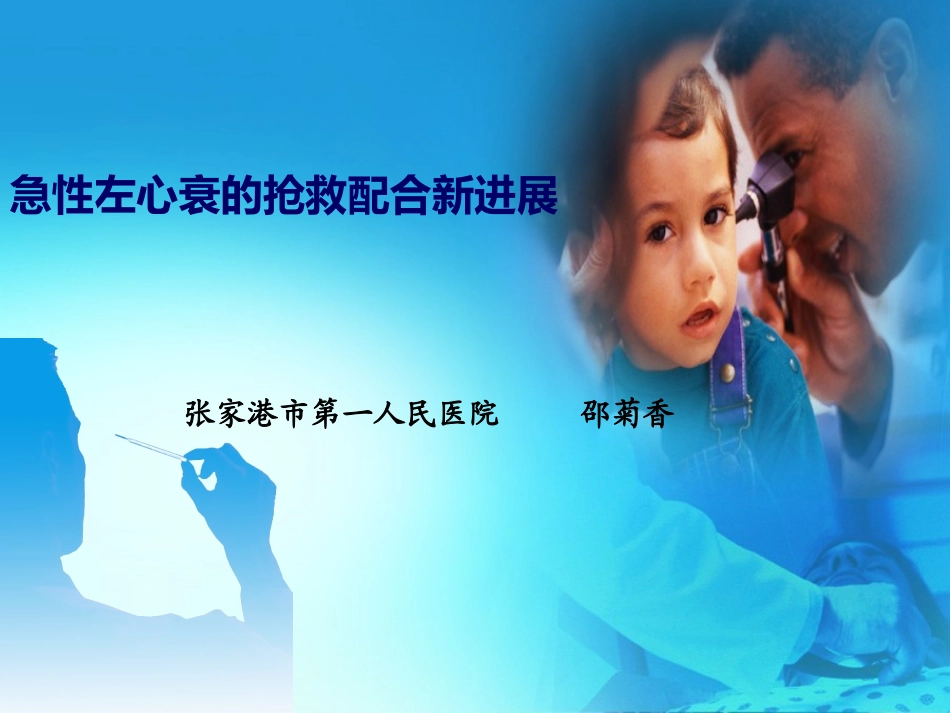 急性左心衰的抢救配合新进展

张家港市第一人民医院　　邵菊香